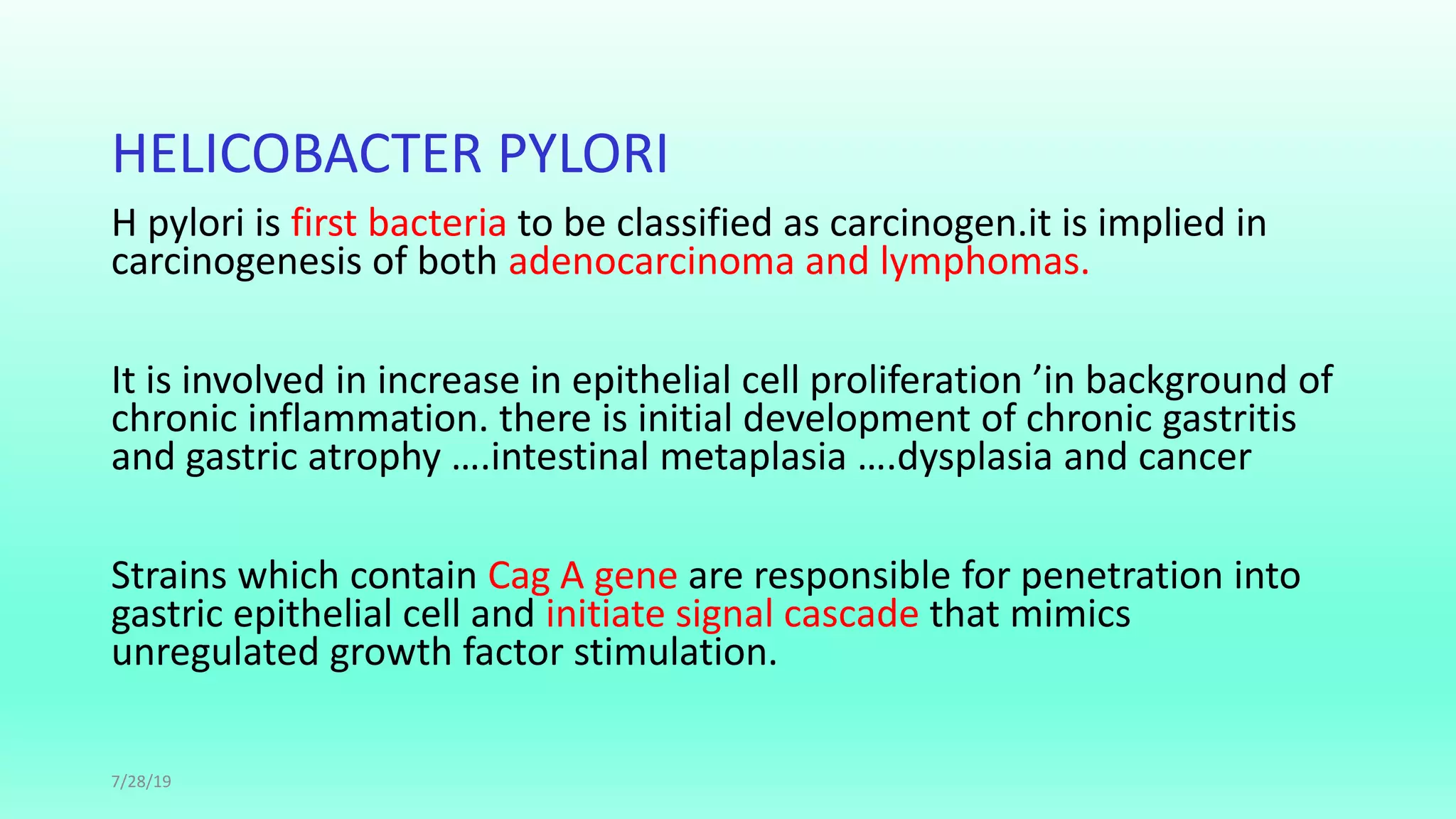 HELICOBACTER PYLORI

H pylori is first bacteria to be classified as carcinogen.it is implied in carcinogenesis of both adenocarcinoma and lymphomas.

It is involved in increase in epithelial cell proliferation ’in background of chronic inflammation. there is initial development of chronic gastritis and gastric atrophy ….intestinal metaplasia ….dysplasia and cancer

Strains which contain Cag A gene are responsible for penetration into gastric epithelial cell and initiate signal cascade that mimics unregulated growth factor stimulation.

7/28/19